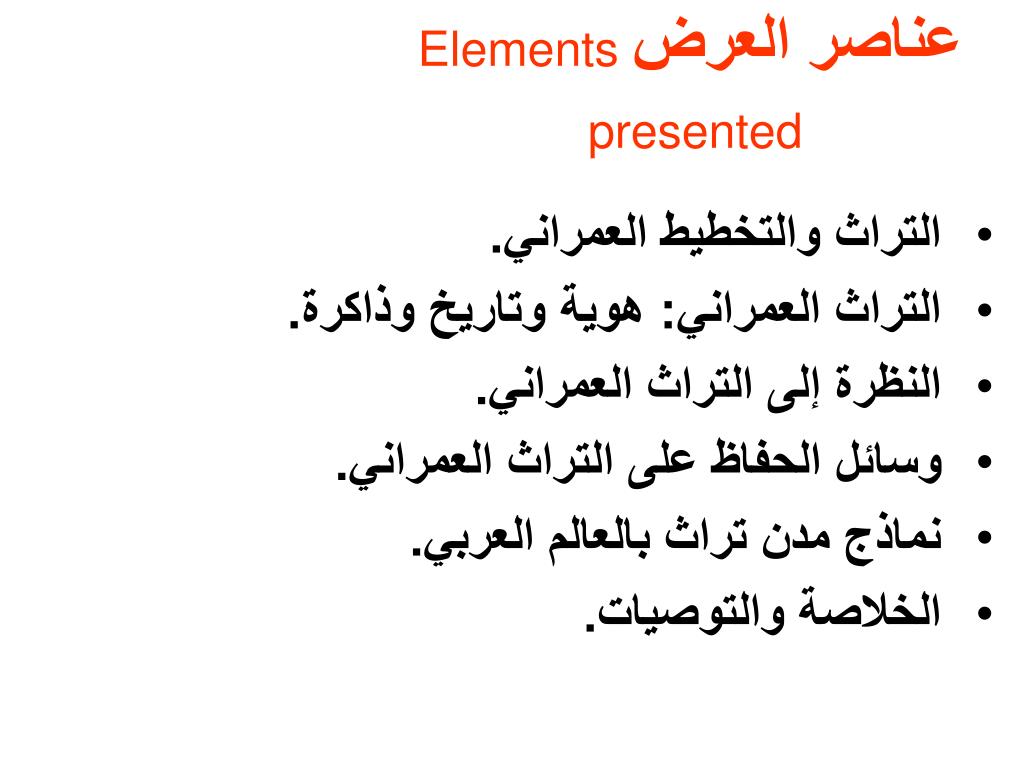 عناصر العرض Elements presented

• التراث والتخطيط العمراني.
• التراث العمراني: هوية وتاريخ وذاكرة.
• النظرة إلى التراث العمراني.
• وسائل الحفاظ على التراث العمراني.
• نماذج مدن تراث بالعالم العربي.
• الخلاصة والتوصيات.